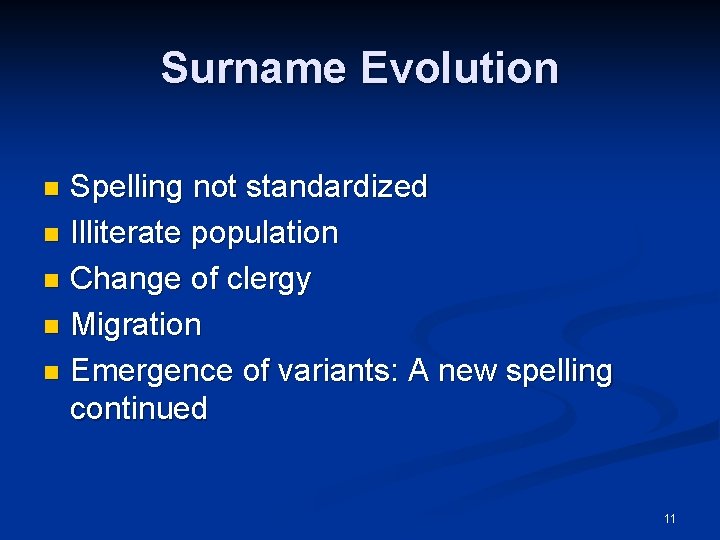 Surname Evolution

- Spelling not standardized
- Illiterate population
- Change of clergy
- Migration
- Emergence of variants: A new spelling continued

11